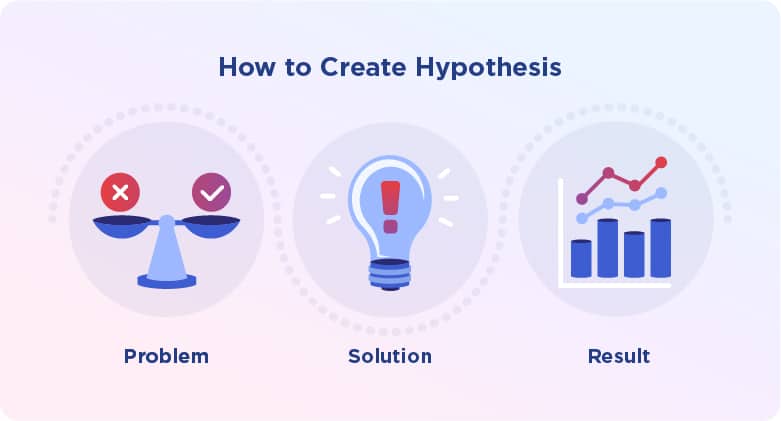 How to Create Hypothesis

Problem

Solution

Result